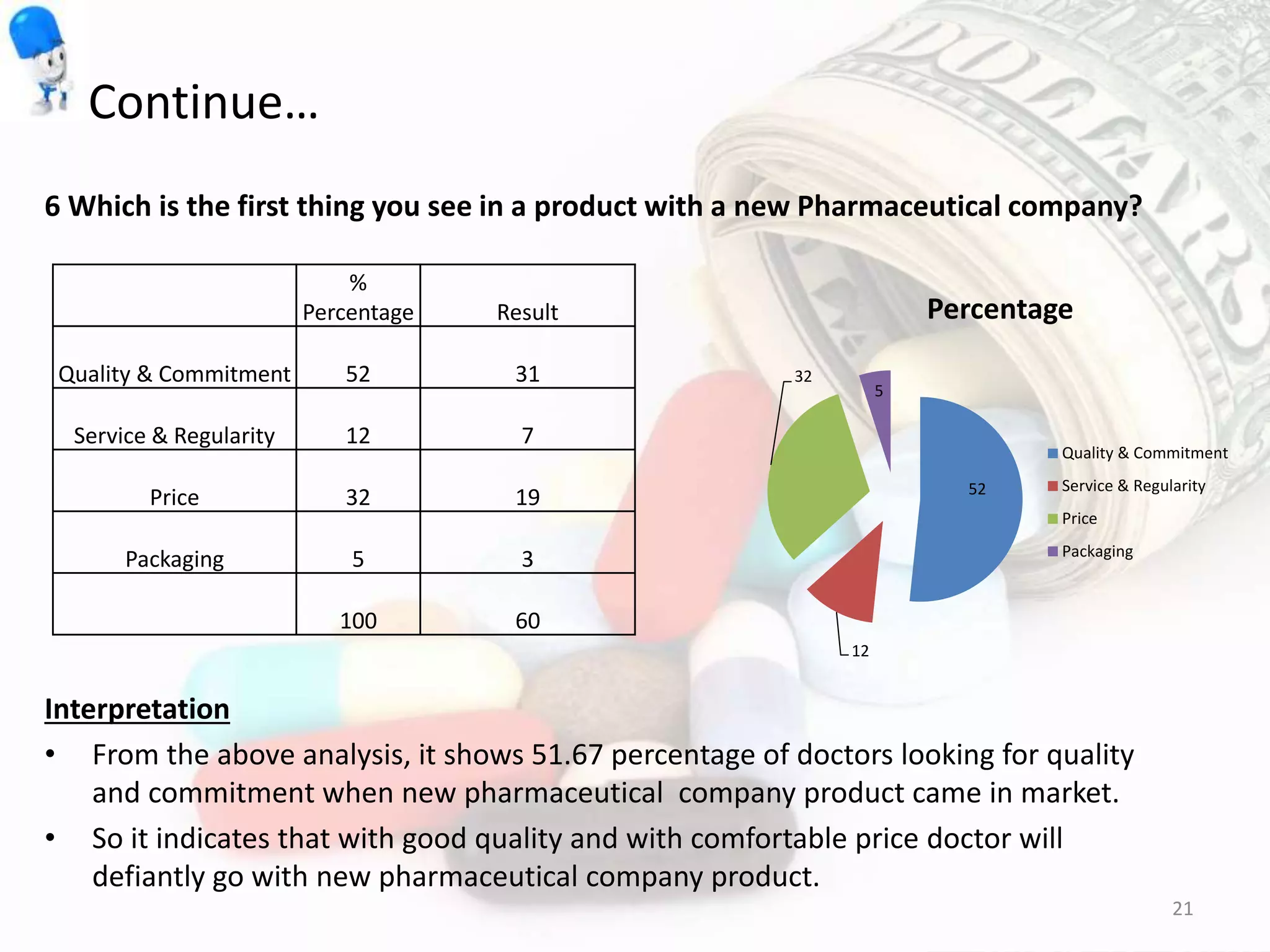 Continue…

6 Which is the first thing you see in a product with a new Pharmaceutical company?

| | % Percentage | Result |
|---|---|---|
| Quality & Commitment | 52 | 31 |
| Service & Regularity | 12 | 7 |
| Price | 32 | 19 |
| Packaging | 5 | 3 |
| | 100 | 60 |

Percentage

32
5
52
12

Quality & Commitment
Service & Regularity
Price
Packaging

Interpretation

• From the above analysis, it shows 51.67 percentage of doctors looking for quality and commitment when new pharmaceutical company product came in market.

• So it indicates that with good quality and with comfortable price doctor will defiantly go with new pharmaceutical company product.

21